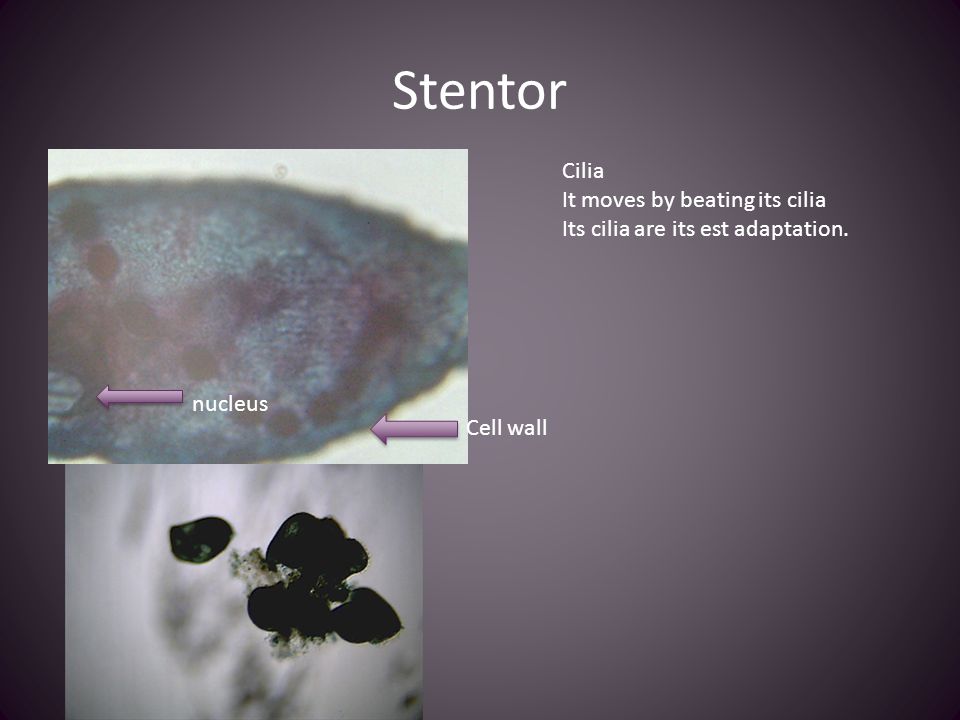 Stentor

Cilia
It moves by beating its cilia
Its cilia are its est adaptation.

nucleus

Cell wall